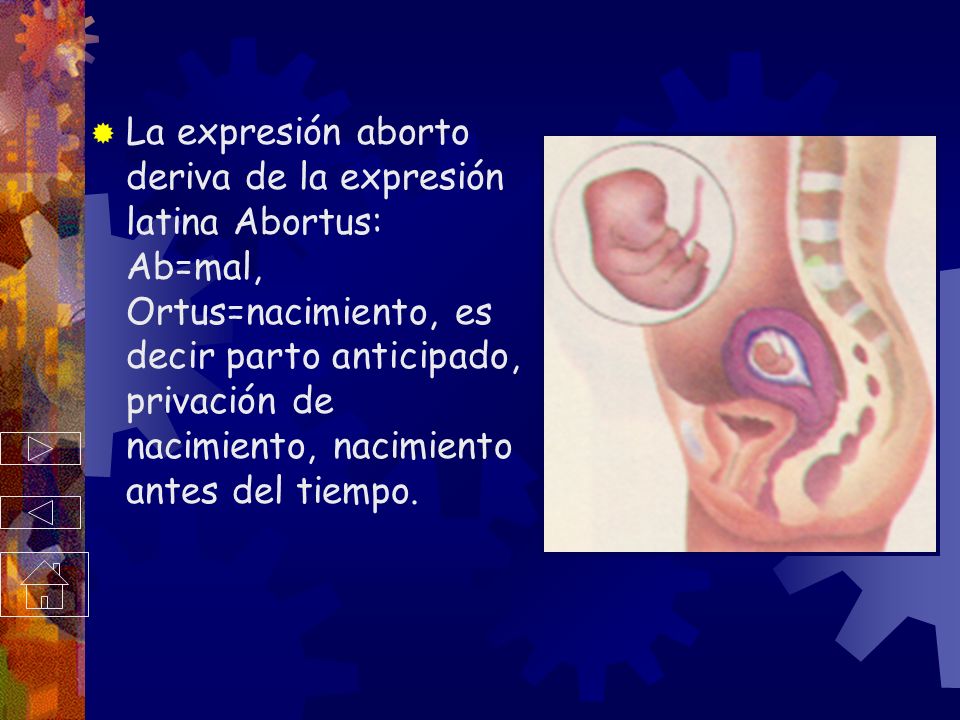 La expresión aborto deriva de la expresión latina Abortus: Ab=mal, Ortus=nacimiento, es decir parto anticipado, privación de nacimiento, nacimiento antes del tiempo.